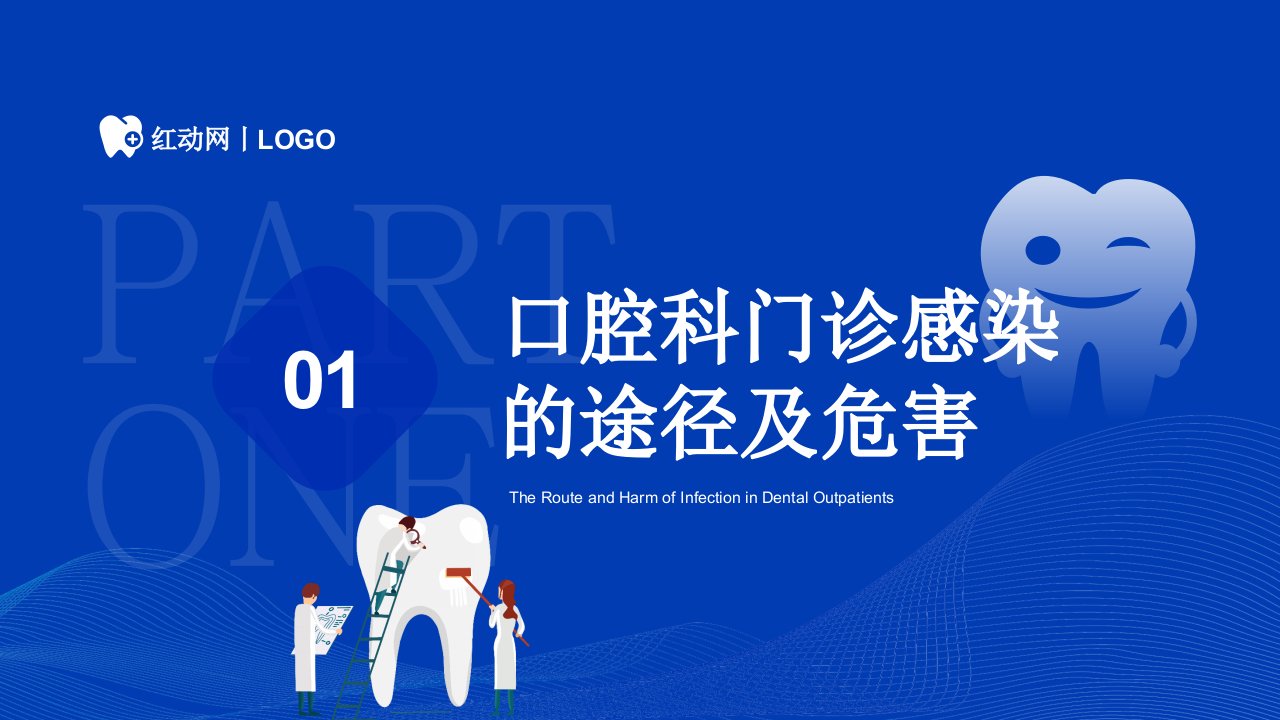 红动网 | LOGO

PART ONE

01

口腔科门诊感染的途径及危害

The Route and Harm of Infection in Dental Outpatients